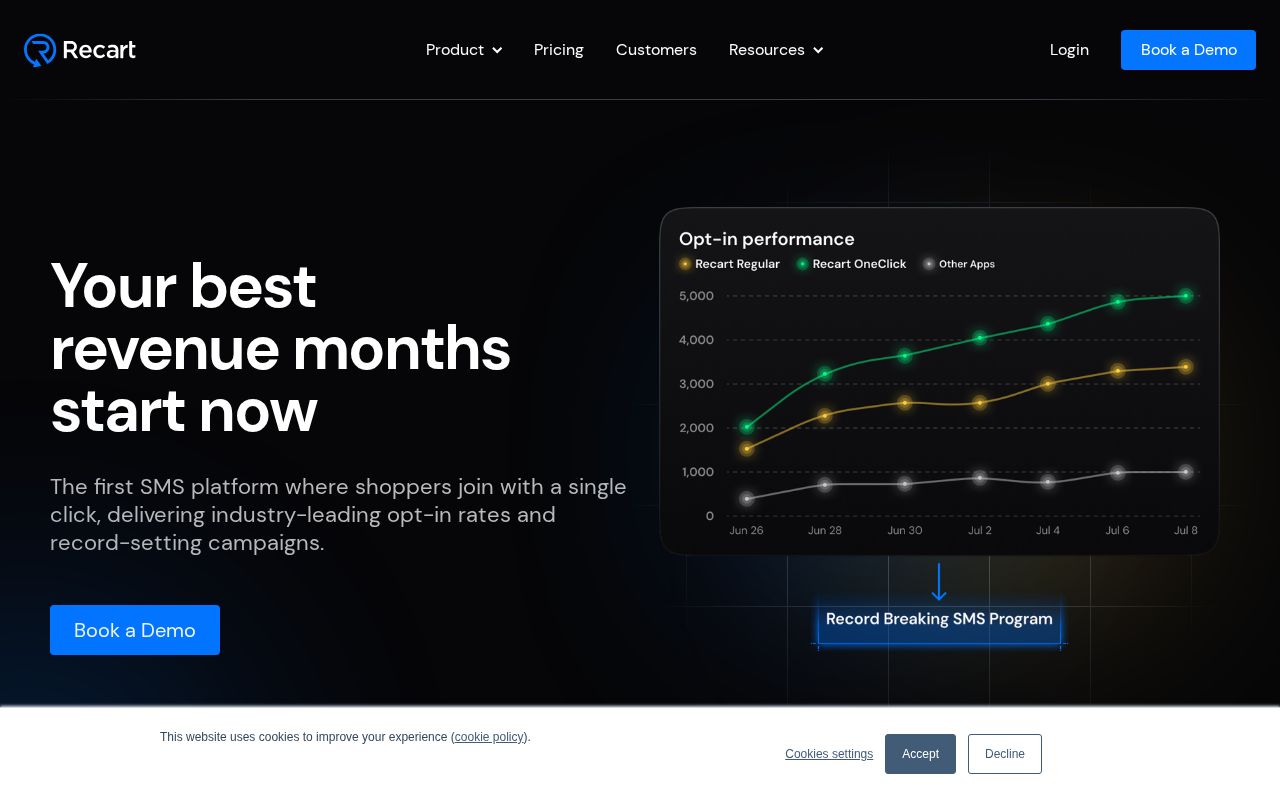 Recart

Product Pricing Customers Resources

Login Book a Demo

Your best revenue months start now

The first SMS platform where shoppers join with a single click, delivering industry-leading opt-in rates and record-setting campaigns.

Book a Demo

Opt-in performance

Recart Regular Recart OneClick Other Apps

5,000
4,000
3,000
2,000
1,000
0

Jun 26 Jun 28 Jun 30 Jul 2 Jul 4 Jul 6 Jul 8

Record Breaking SMS Program

This website uses cookies to improve your experience (cookie policy).

Cookies settings Accept Decline